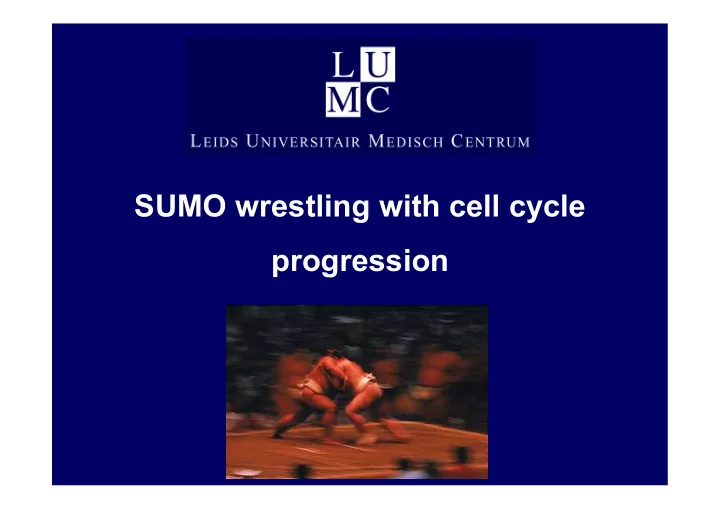 LU
MC
LEIDS UNIVERSITAIR MEDISCH CENTRUM

SUMO wrestling with cell cycle progression